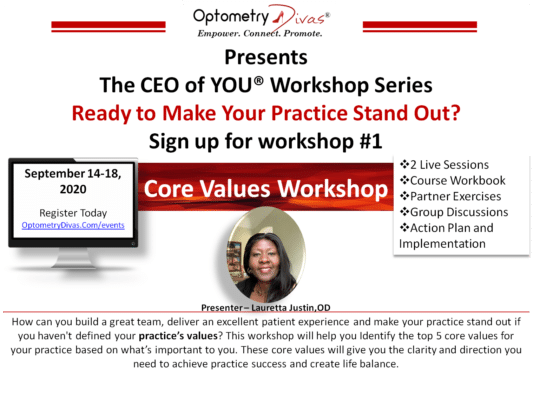 Optometry Divas®
Empower. Connect. Promote.

Presents
The CEO of YOU® Workshop Series
Ready to Make Your Practice Stand Out?
Sign up for workshop #1

September 14-18, 2020

Register Today
OptometryDivas.Com/events

Core Values Workshop

❖2 Live Sessions
❖Course Workbook
❖Partner Exercises
❖Group Discussions
❖Action Plan and Implementation

Presenter – Lauretta Justin,OD

How can you build a great team, deliver an excellent patient experience and make your practice stand out if you haven't defined your practice's values? This workshop will help you Identify the top 5 core values for your practice based on what's important to you. These core values will give you the clarity and direction you need to achieve practice success and create life balance.